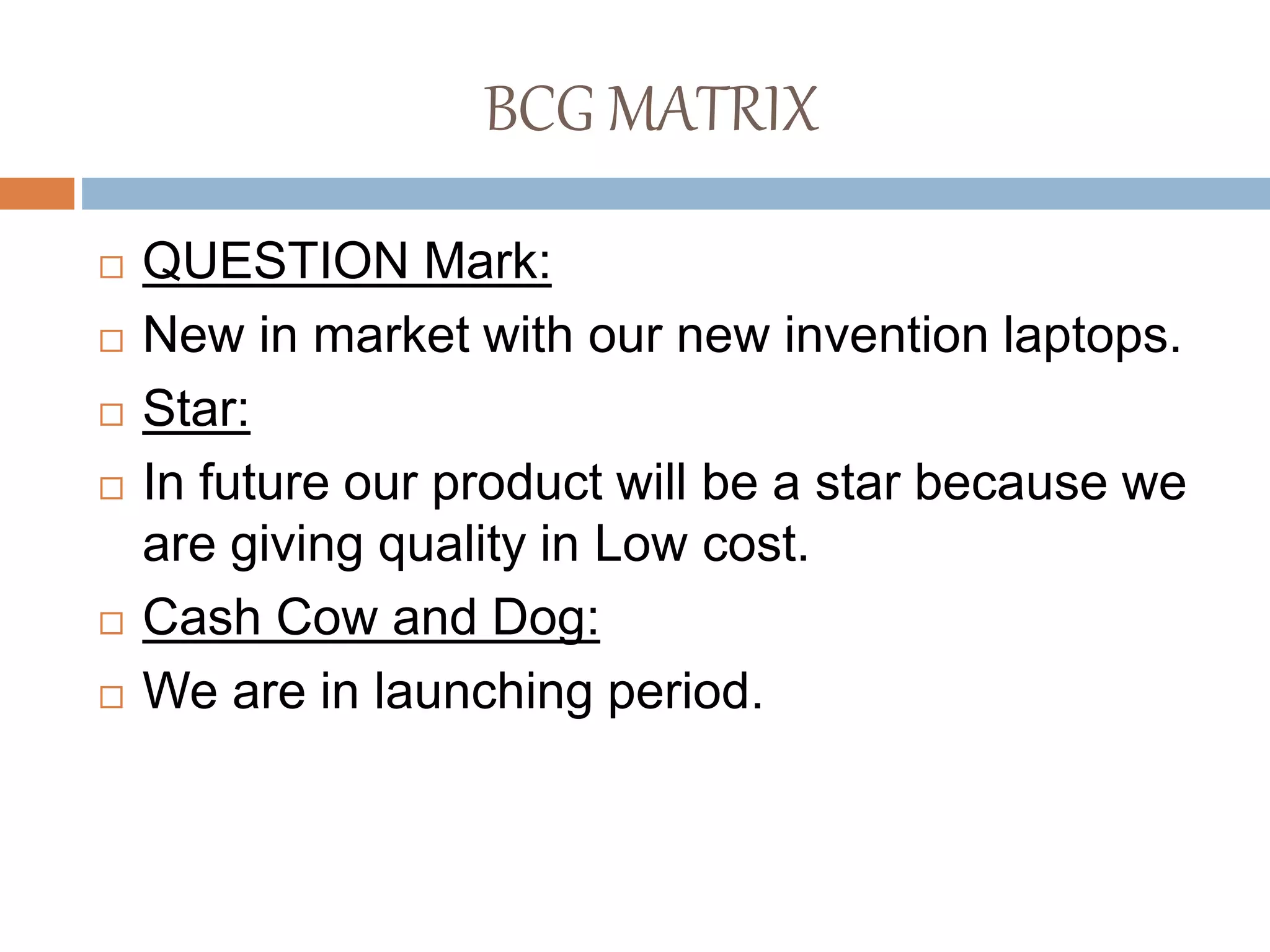 BCG MATRIX

QUESTION Mark:

New in market with our new invention laptops.

Star:

In future our product will be a star because we are giving quality in Low cost.

Cash Cow and Dog:

We are in launching period.